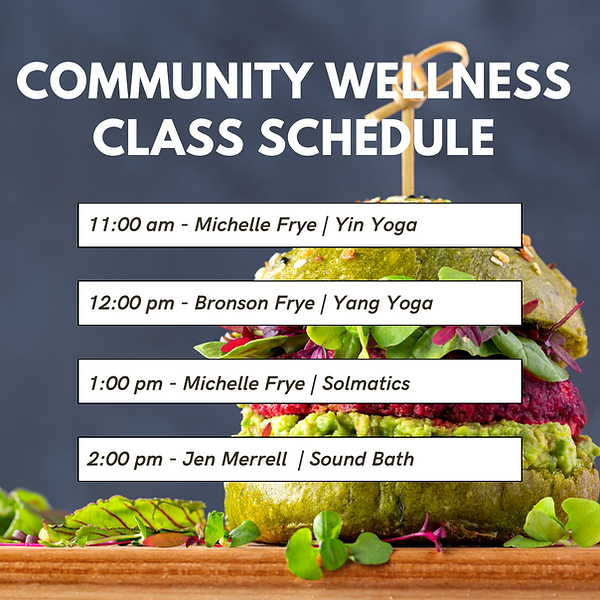 COMMUNITY WELLNESS CLASS SCHEDULE

11:00 am - Michelle Frye | Yin Yoga

12:00 pm - Bronson Frye | Yang Yoga

1:00 pm - Michelle Frye | Solmatics

2:00 pm - Jen Merrell | Sound Bath